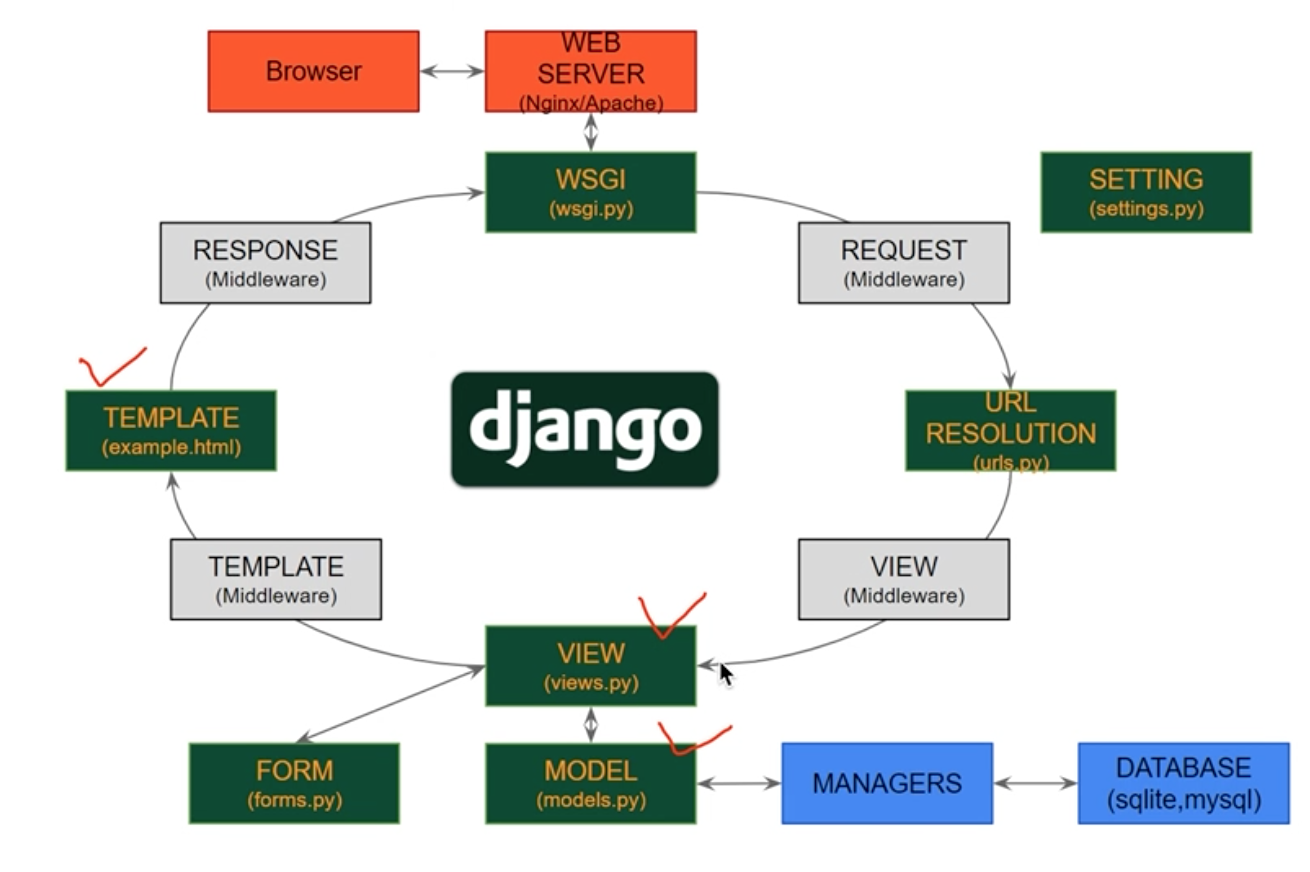 Browser

WEB SERVER (Nginx/Apache)

WSGI (wsgi.py)

SETTING (settings.py)

RESPONSE (Middleware)

REQUEST (Middleware)

TEMPLATE (example.html)

django

URL RESOLUTION (urls.py)

TEMPLATE (Middleware)

VIEW (Middleware)

VIEW (views.py)

FORM (forms.py)

MODEL (models.py)

MANAGERS

DATABASE (sqlite,mysql)